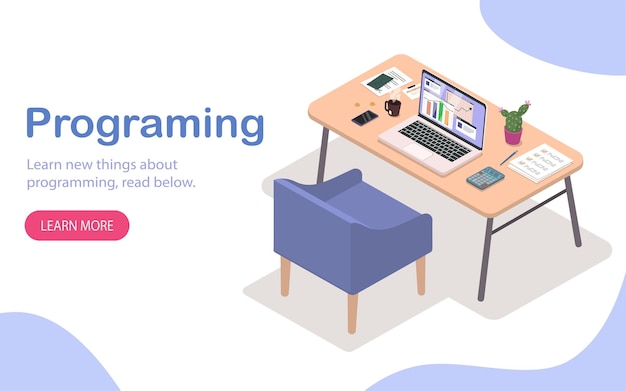 Programing

Learn new things about programming, read below.

LEARN MORE